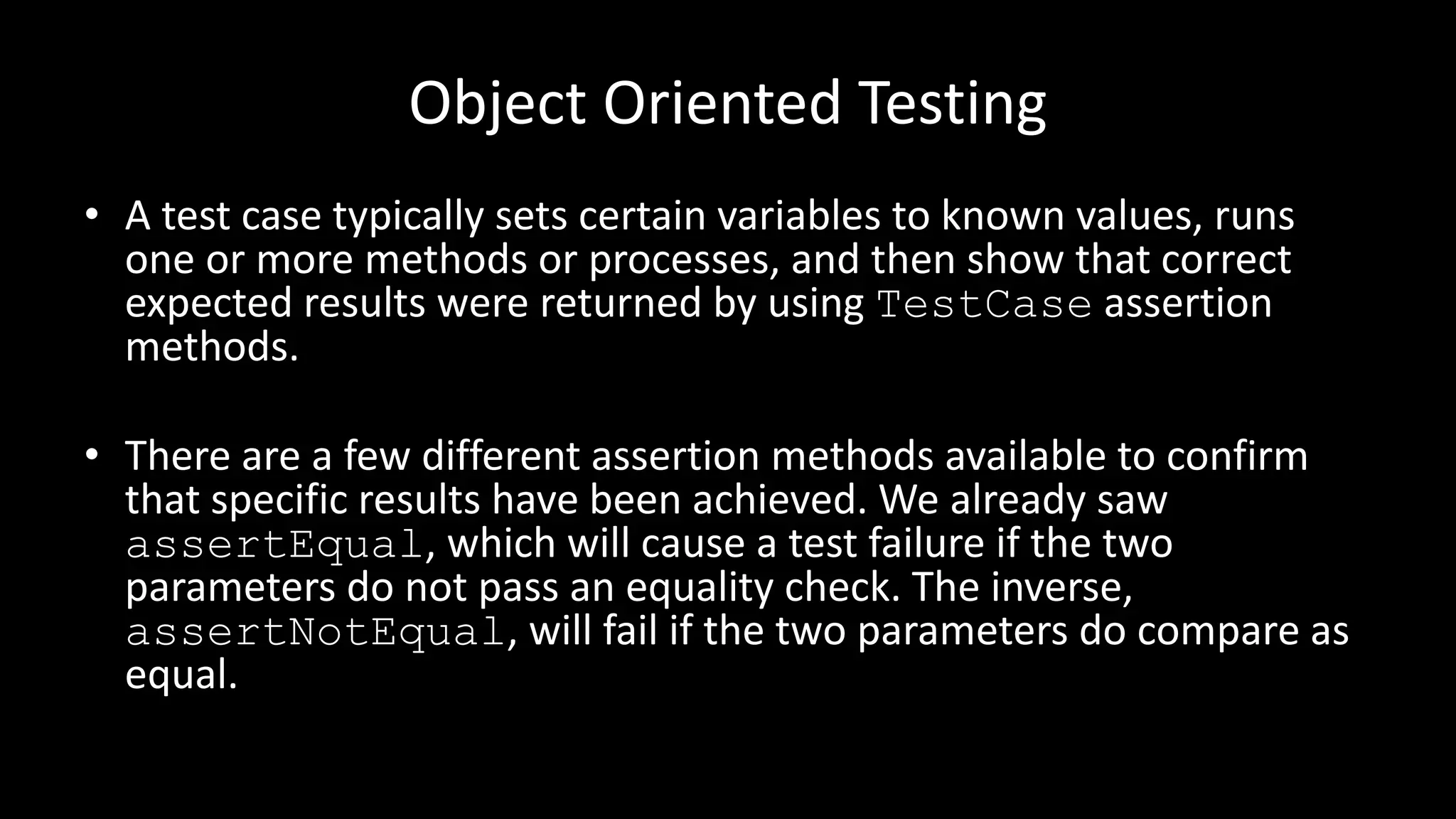 Object Oriented Testing

• A test case typically sets certain variables to known values, runs one or more methods or processes, and then show that correct expected results were returned by using TestCase assertion methods.

• There are a few different assertion methods available to confirm that specific results have been achieved. We already saw assertEqual, which will cause a test failure if the two parameters do not pass an equality check. The inverse, assertNotEqual, will fail if the two parameters do compare as equal.